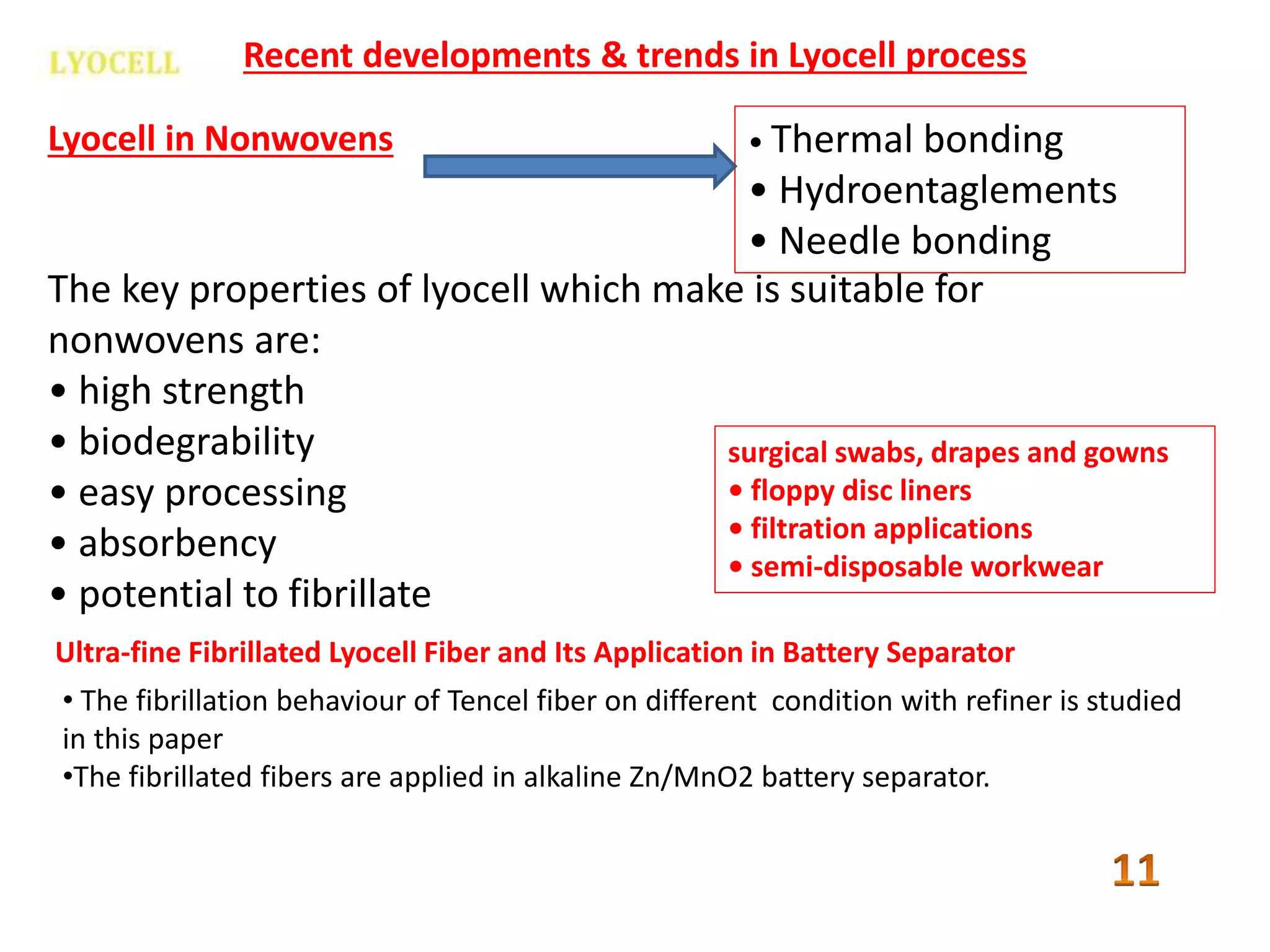 LYOCELL

Recent developments & trends in Lyocell process

Lyocell in Nonwovens

• Thermal bonding
• Hydroentaglements
• Needle bonding

The key properties of lyocell which make is suitable for nonwovens are:
• high strength
• biodegrability
• easy processing
• absorbency
• potential to fibrillate

surgical swabs, drapes and gowns
• floppy disc liners
• filtration applications
• semi-disposable workwear

Ultra-fine Fibrillated Lyocell Fiber and Its Application in Battery Separator

• The fibrillation behaviour of Tencel fiber on different condition with refiner is studied in this paper
•The fibrillated fibers are applied in alkaline Zn/MnO2 battery separator.

11